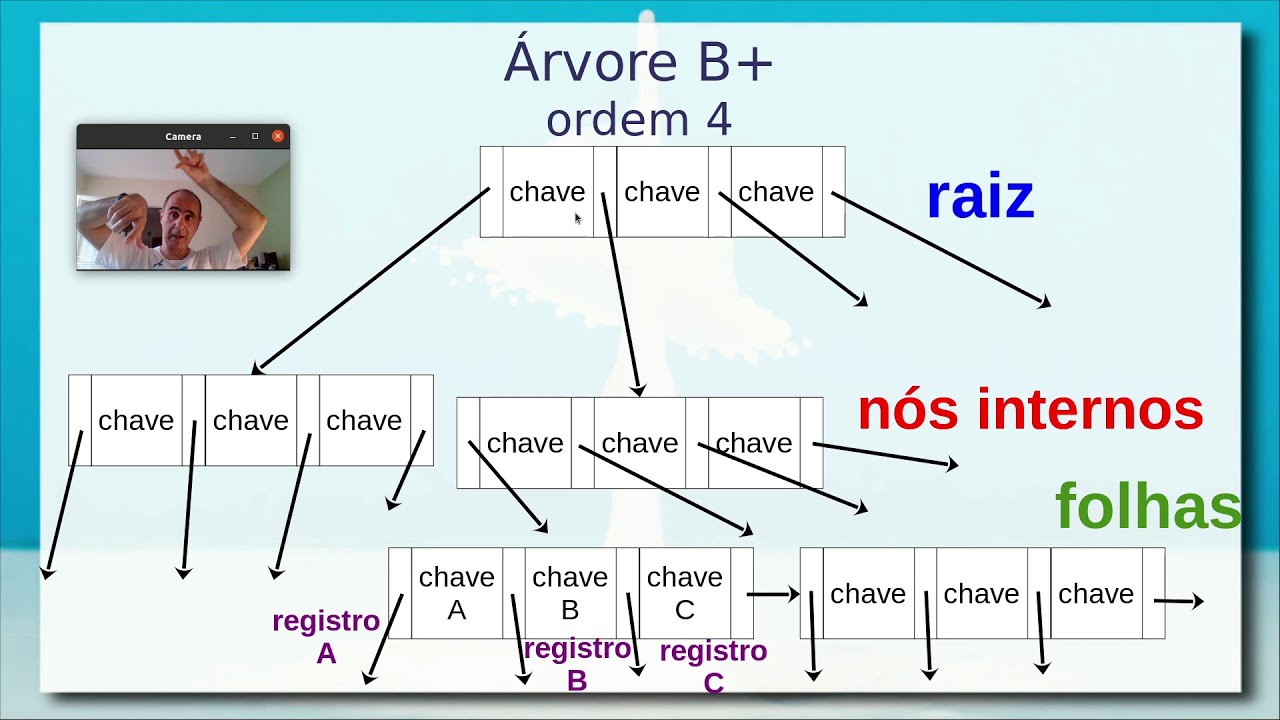 Árvore B+
ordem 4

Camera

chave chave chave

raiz

chave chave chave

chave chave chave

nós internos

folhas

chave A chave B chave C

chave chave chave

registro A

registro B

registro C